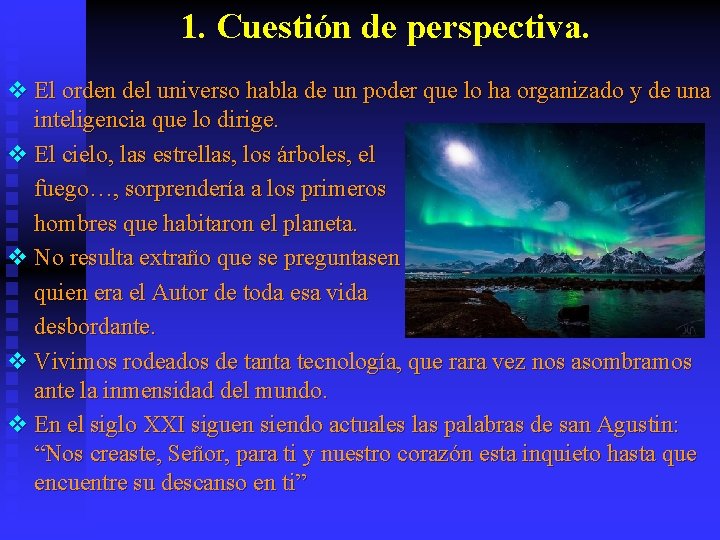 1. Cuestión de perspectiva.

❖ El orden del universo habla de un poder que lo ha organizado y de una inteligencia que lo dirige.

❖ El cielo, las estrellas, los árboles, el fuego…, sorprendería a los primeros hombres que habitaron el planeta.

❖ No resulta extraño que se preguntasen quien era el Autor de toda esa vida desbordante.

❖ Vivimos rodeados de tanta tecnología, que rara vez nos asombramos ante la inmensidad del mundo.

❖ En el siglo XXI siguen siendo actuales las palabras de san Agustin: “Nos creaste, Señor, para ti y nuestro corazón esta inquieto hasta que encuentre su descanso en ti”